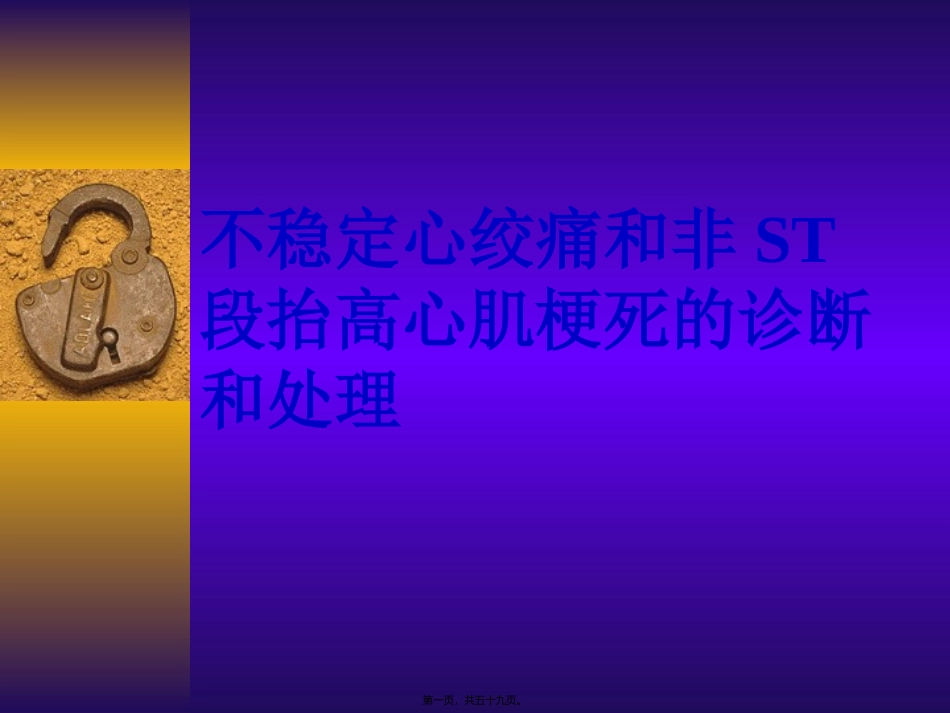 不稳定心绞痛和非 ST 段抬高心肌梗死的诊断和处理

第一页，共五十九页。